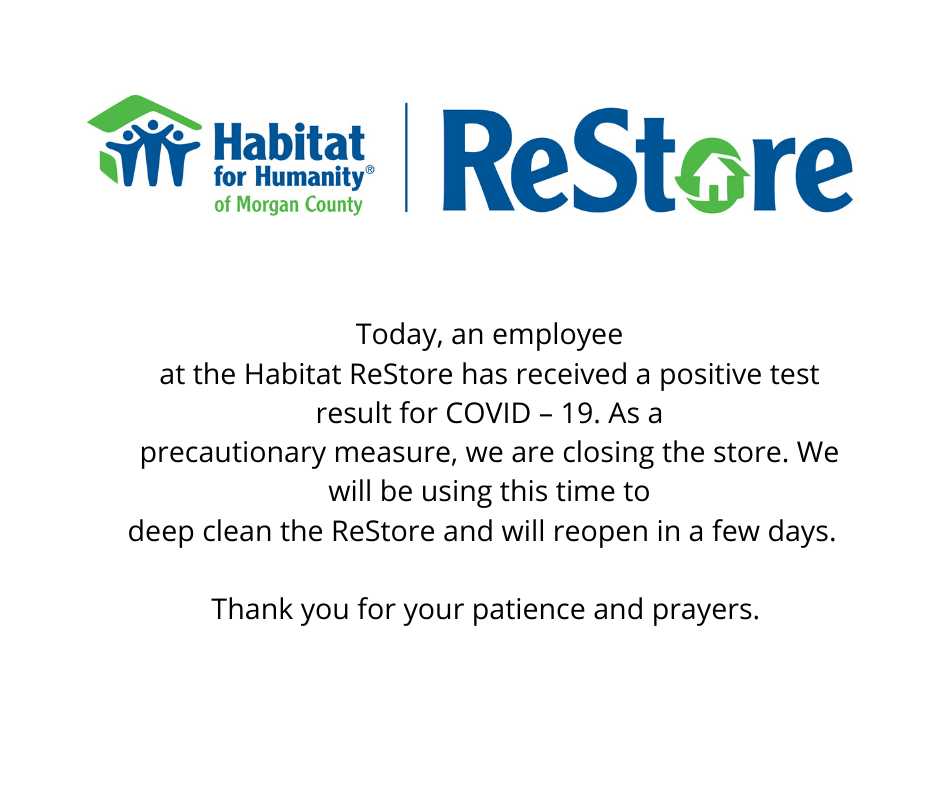 Habitat for Humanity®
of Morgan County

ReStore

Today, an employee at the Habitat ReStore has received a positive test result for COVID – 19. As a precautionary measure, we are closing the store. We will be using this time to deep clean the ReStore and will reopen in a few days.

Thank you for your patience and prayers.